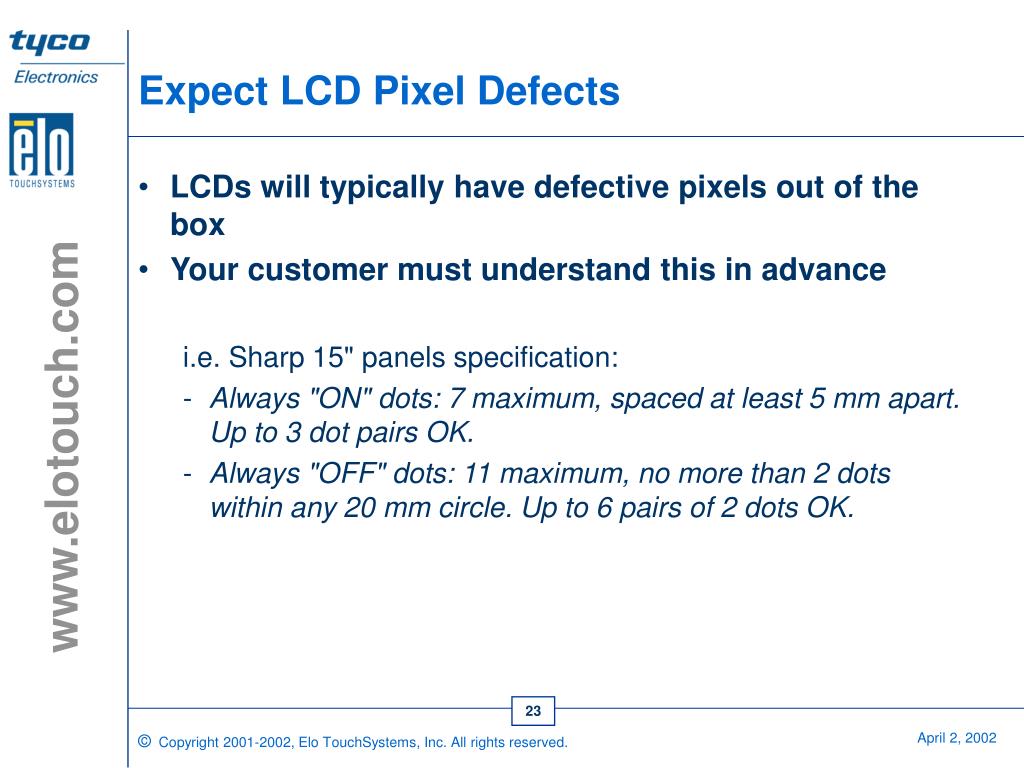 tyco
Electronics

elo
TOUCHSYSTEMS

www.elotouch.com

Expect LCD Pixel Defects

• LCDs will typically have defective pixels out of the box
• Your customer must understand this in advance

i.e. Sharp 15" panels specification:
- Always "ON" dots: 7 maximum, spaced at least 5 mm apart. Up to 3 dot pairs OK.
- Always "OFF" dots: 11 maximum, no more than 2 dots within any 20 mm circle. Up to 6 pairs of 2 dots OK.

23

© Copyright 2001-2002, Elo TouchSystems, Inc. All rights reserved.

April 2, 2002